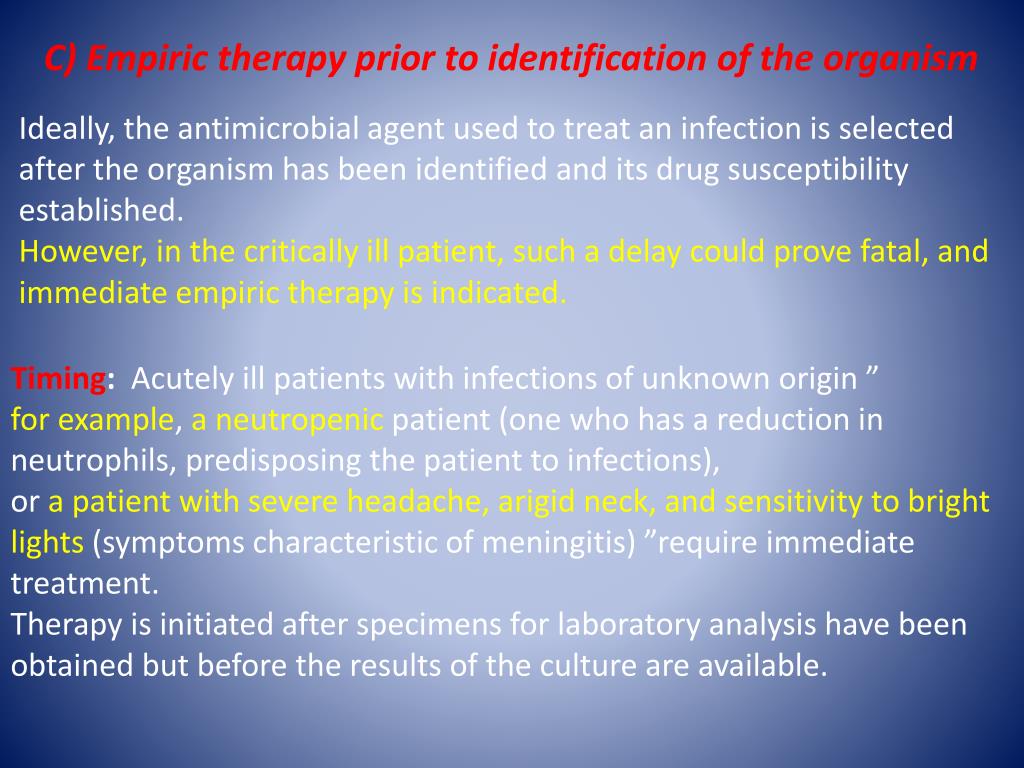 C) Empiric therapy prior to identification of the organism

Ideally, the antimicrobial agent used to treat an infection is selected after the organism has been identified and its drug susceptibility established.
However, in the critically ill patient, such a delay could prove fatal, and immediate empiric therapy is indicated.

Timing: Acutely ill patients with infections of unknown origin ”
for example, a neutropenic patient (one who has a reduction in neutrophils, predisposing the patient to infections),
or a patient with severe headache, arigid neck, and sensitivity to bright lights (symptoms characteristic of meningitis) ”require immediate treatment.
Therapy is initiated after specimens for laboratory analysis have been obtained but before the results of the culture are available.